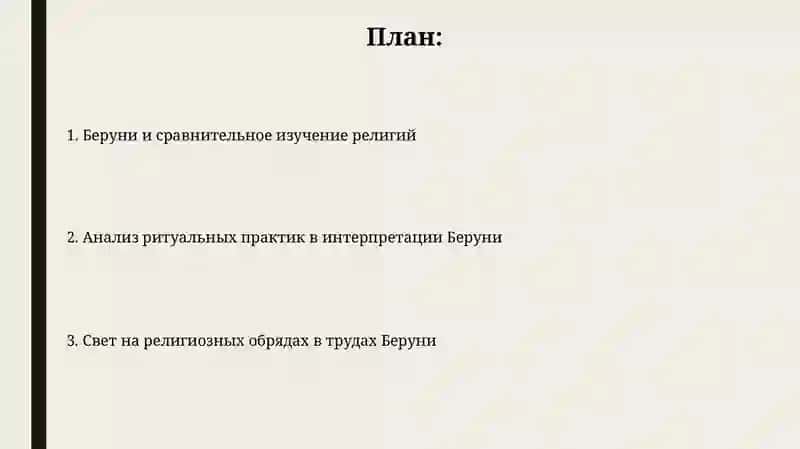 План:

1. Беруни и сравнительное изучение религий

2. Анализ ритуальных практик в интерпретации Беруни

3. Свет на религиозных обрядах в трудах Беруни